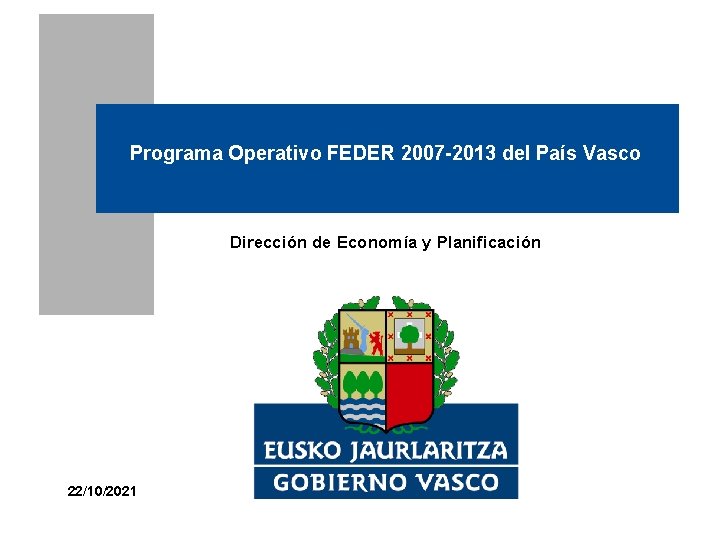 Programa Operativo FEDER 2007-2013 del País Vasco

Dirección de Economía y Planificación

EUSKO JAURLARITZA
GOBIERNO VASCO

22/10/2021